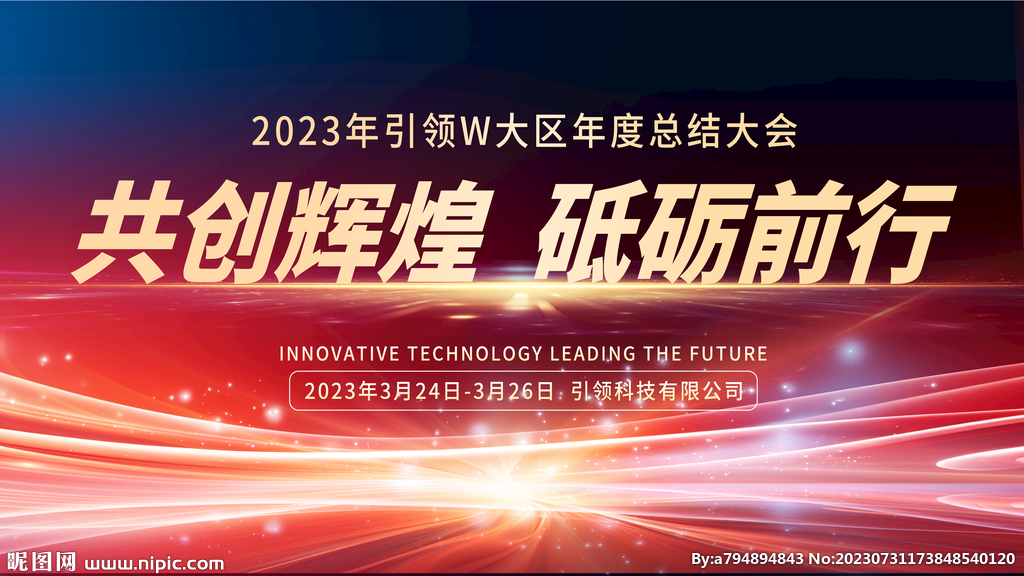 2023年引领W大区年度总结大会

共创辉煌 砥砺前行

INNOVATIVE TECHNOLOGY LEADING THE FUTURE

2023年3月24日-3月26日 引领科技有限公司

昵图网 www.nipic.com

By:a794894843 No:20230731173848540120